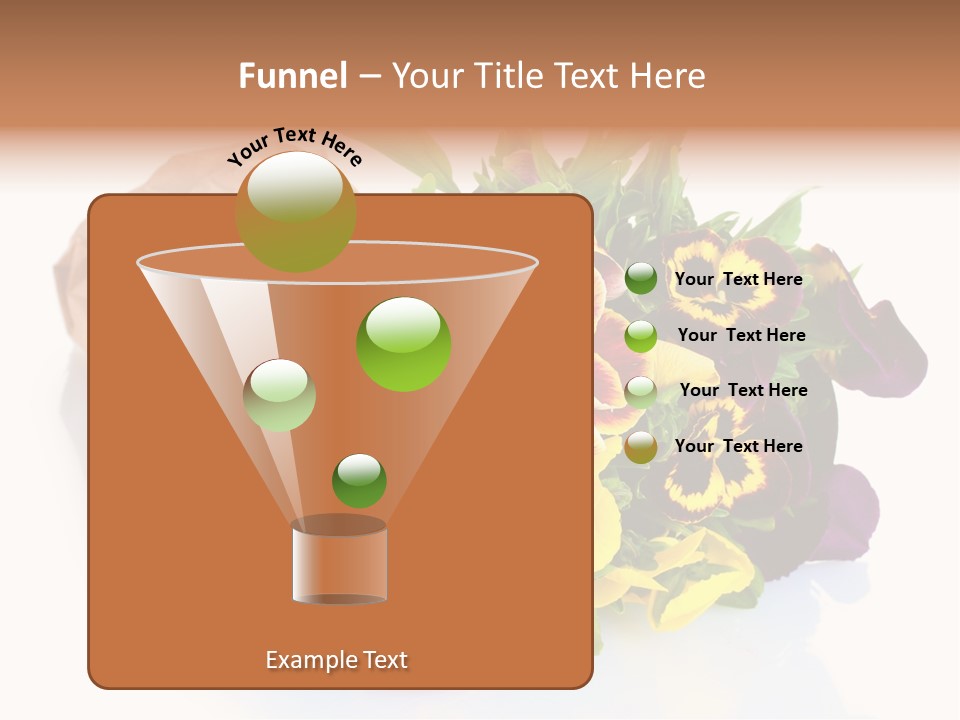 Funnel – Your Title Text Here

Your Text Here

Your Text Here

Your Text Here

Your Text Here

Your Text Here

Example Text